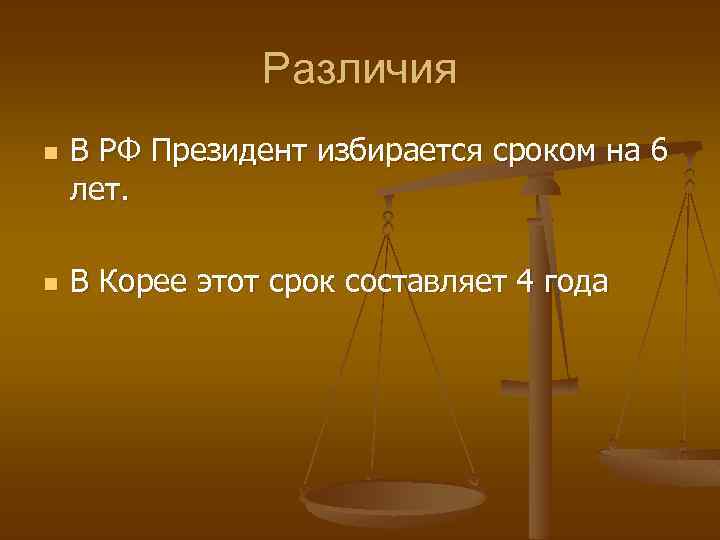 Различия

В РФ Президент избирается сроком на 6 лет.

В Корее этот срок составляет 4 года